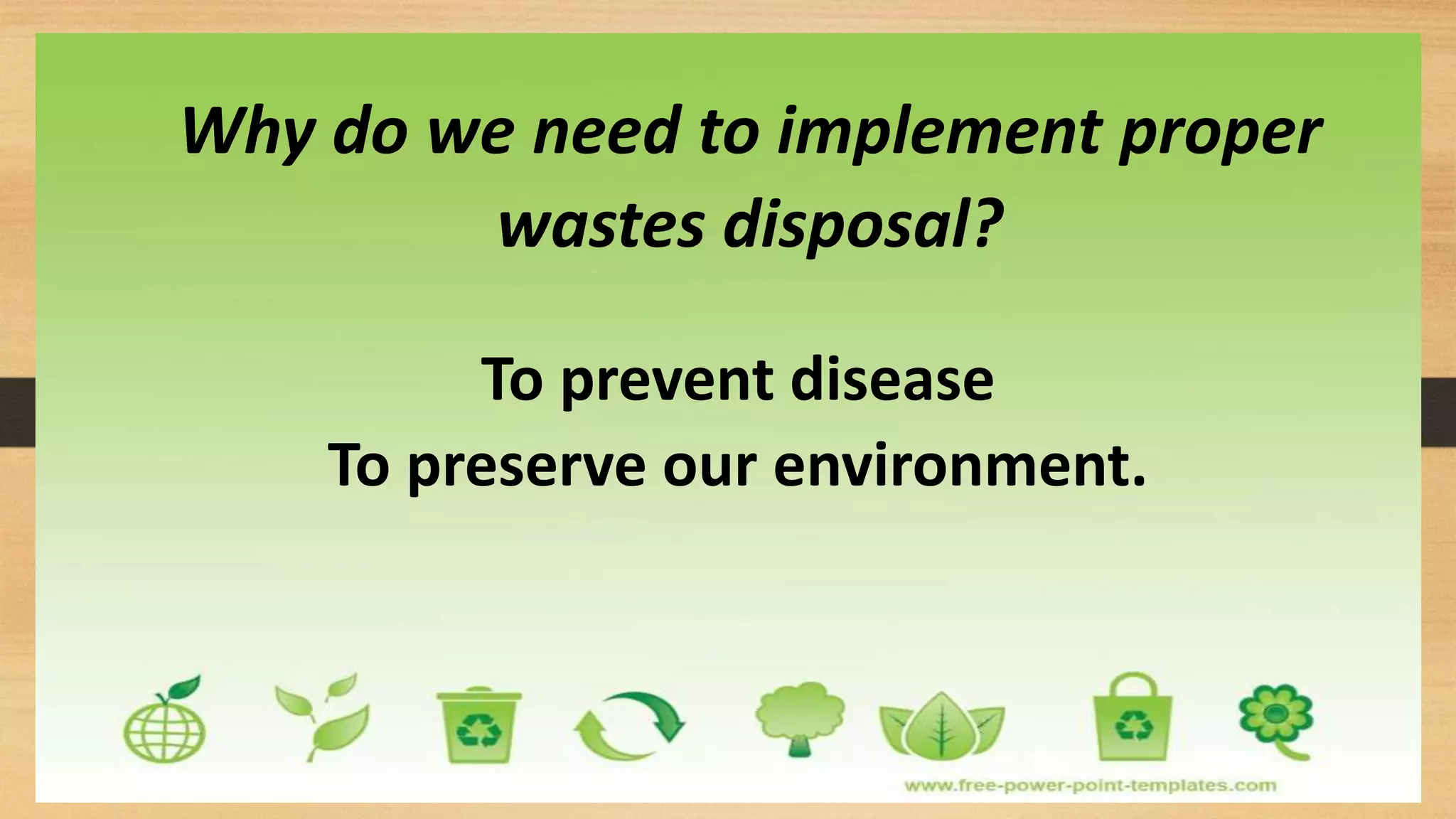 Why do we need to implement proper wastes disposal?

To prevent disease
To preserve our environment.

www.free-power-point-templates.com